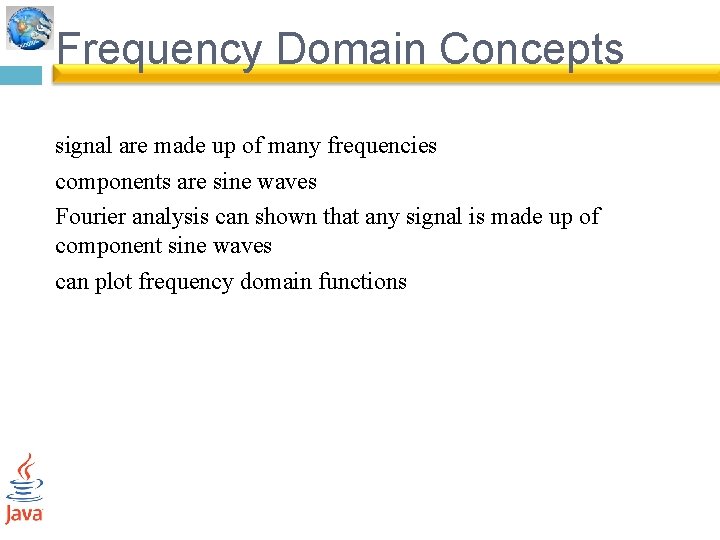 Frequency Domain Concepts

signal are made up of many frequencies

components are sine waves

Fourier analysis can shown that any signal is made up of component sine waves

can plot frequency domain functions

Java